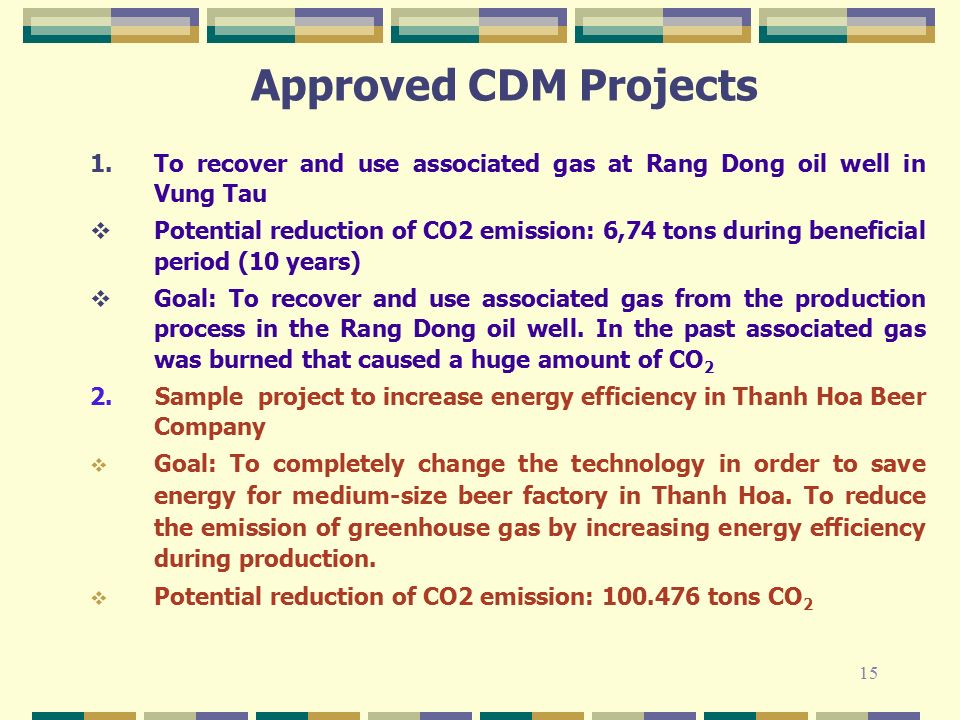 Approved CDM Projects

1. To recover and use associated gas at Rang Dong oil well in Vung Tau

❖ Potential reduction of CO2 emission: 6,74 tons during beneficial period (10 years)

❖ Goal: To recover and use associated gas from the production process in the Rang Dong oil well. In the past associated gas was burned that caused a huge amount of $CO_2$

2. Sample project to increase energy efficiency in Thanh Hoa Beer Company

❖ Goal: To completely change the technology in order to save energy for medium-size beer factory in Thanh Hoa. To reduce the emission of greenhouse gas by increasing energy efficiency during production.

❖ Potential reduction of CO2 emission: 100.476 tons $CO_2$

15